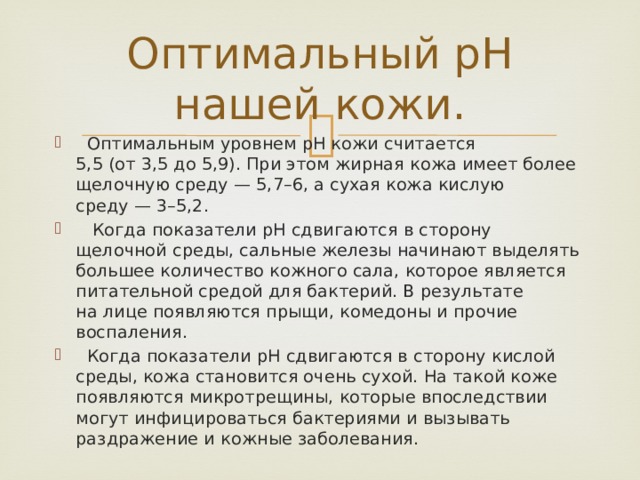 Оптимальный pH нашей кожи.

Оптимальным уровнем pH кожи считается 5,5 (от 3,5 до 5,9). При этом жирная кожа имеет более щелочную среду — 5,7–6, а сухая кожа кислую среду — 3–5,2.

Когда показатели pH сдвигаются в сторону щелочной среды, сальные железы начинают выделять большее количество кожного сала, которое является питательной средой для бактерий. В результате на лице появляются прыщи, комедоны и прочие воспаления.

Когда показатели pH сдвигаются в сторону кислой среды, кожа становится очень сухой. На такой коже появляются микротрещины, которые впоследствии могут инфицироваться бактериями и вызывать раздражение и кожные заболевания.